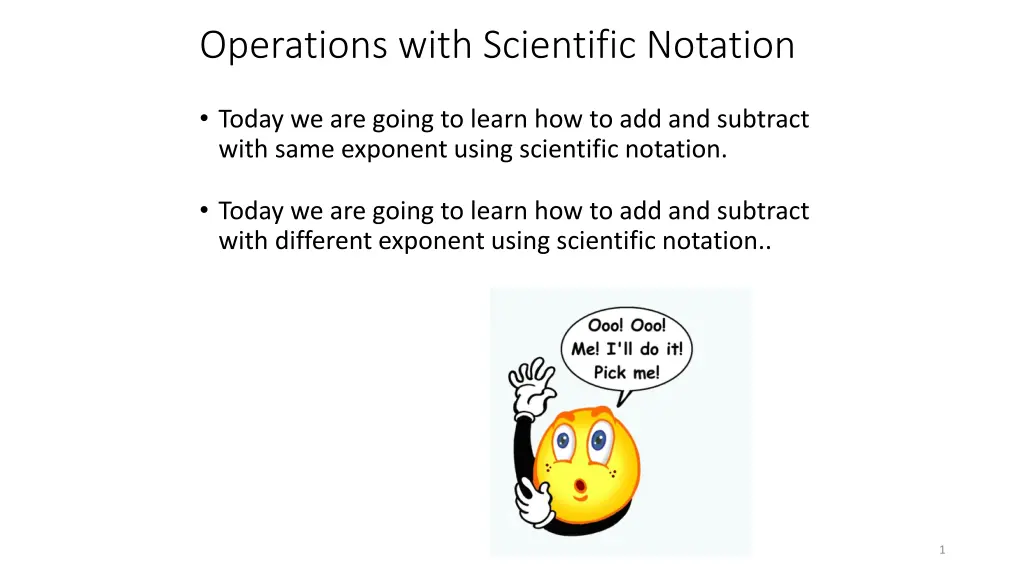 Operations with Scientific Notation

• Today we are going to learn how to add and subtract with same exponent using scientific notation.

• Today we are going to learn how to add and subtract with different exponent using scientific notation..

Ooo! Ooo! Me! I'll do it! Pick me!

1